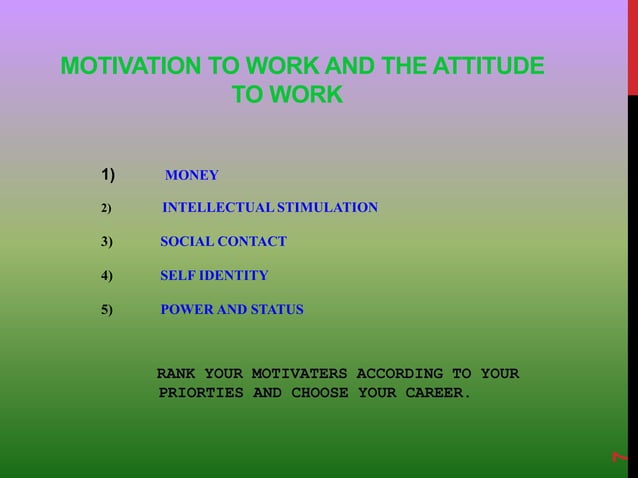 MOTIVATION TO WORK AND THE ATTITUDE TO WORK

1) MONEY

2) INTELLECTUAL STIMULATION

3) SOCIAL CONTACT

4) SELF IDENTITY

5) POWER AND STATUS

RANK YOUR MOTIVATERS ACCORDING TO YOUR PRIORTIES AND CHOOSE YOUR CAREER.

7